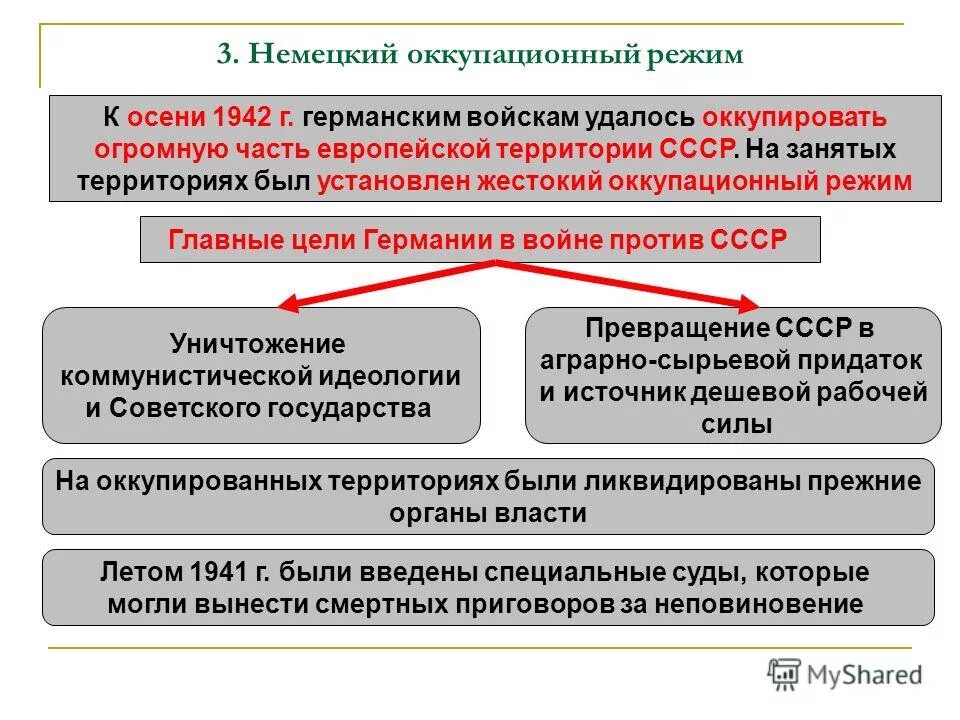 3. Немецкий оккупационный режим

К осени 1942 г. германским войскам удалось оккупировать огромную часть европейской территории СССР. На занятых территориях был установлен жестокий оккупационный режим

Главные цели Германии в войне против СССР

Уничтожение коммунистической идеологии и Советского государства

Превращение СССР в аграрно-сырьевой придаток и источник дешевой рабочей силы

На оккупированных территориях были ликвидированы прежние органы власти

Летом 1941 г. были введены специальные суды, которые могли вынести смертных приговоров за неповиновение

MyShared